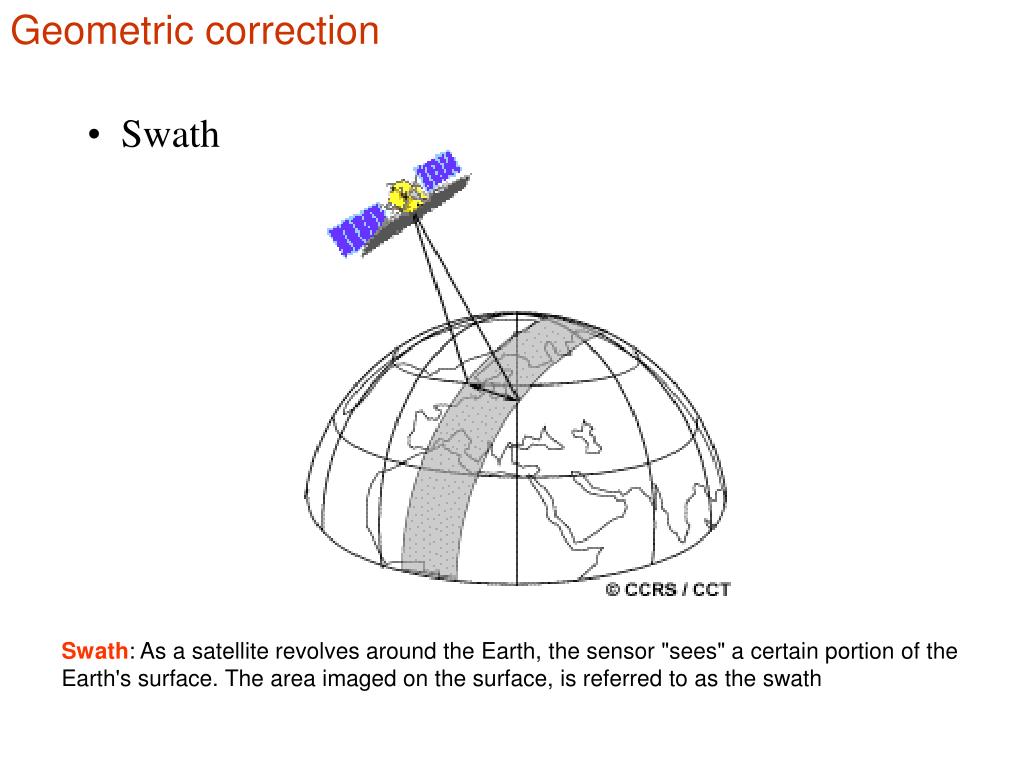 Geometric correction

• Swath

© CCRS / CCT

Swath: As a satellite revolves around the Earth, the sensor "sees" a certain portion of the Earth's surface. The area imaged on the surface, is referred to as the swath